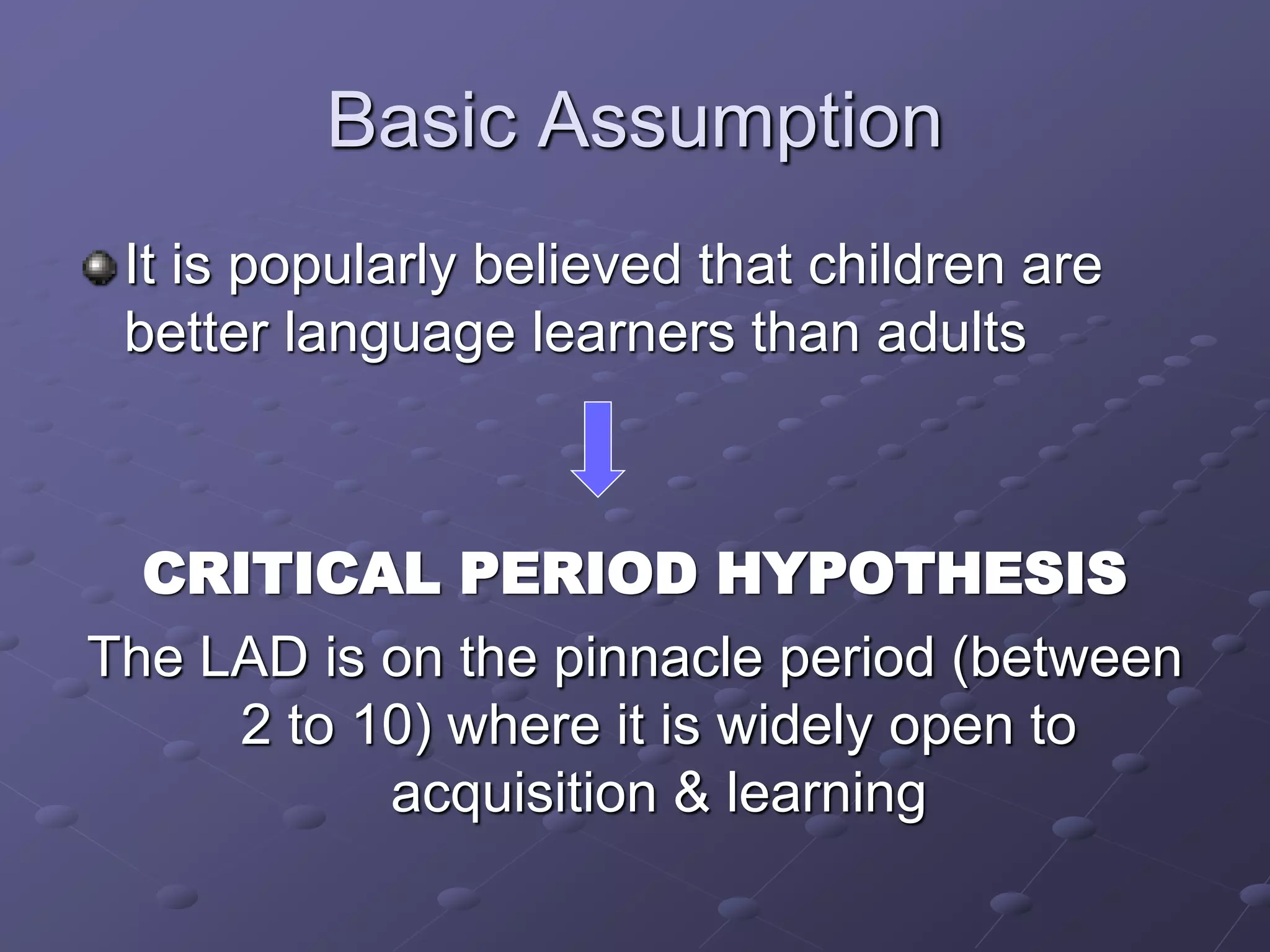 Basic Assumption

It is popularly believed that children are better language learners than adults

CRITICAL PERIOD HYPOTHESIS

The LAD is on the pinnacle period (between 2 to 10) where it is widely open to acquisition & learning